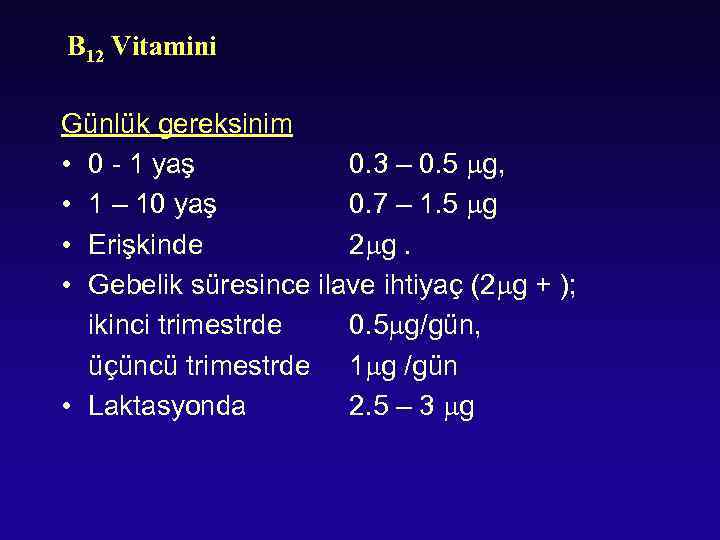 $B_{12}$ Vitamini

Günlük gereksinim

• 0 - 1 yaş 0.3 – 0.5 μg,
• 1 – 10 yaş 0.7 – 1.5 μg
• Erişkinde 2μg .
• Gebelik süresince ilave ihtiyaç (2μg + );
ikinci trimestrde 0.5μg/gün,
üçüncü trimestrde 1μg /gün
• Laktasyonda 2.5 – 3 μg